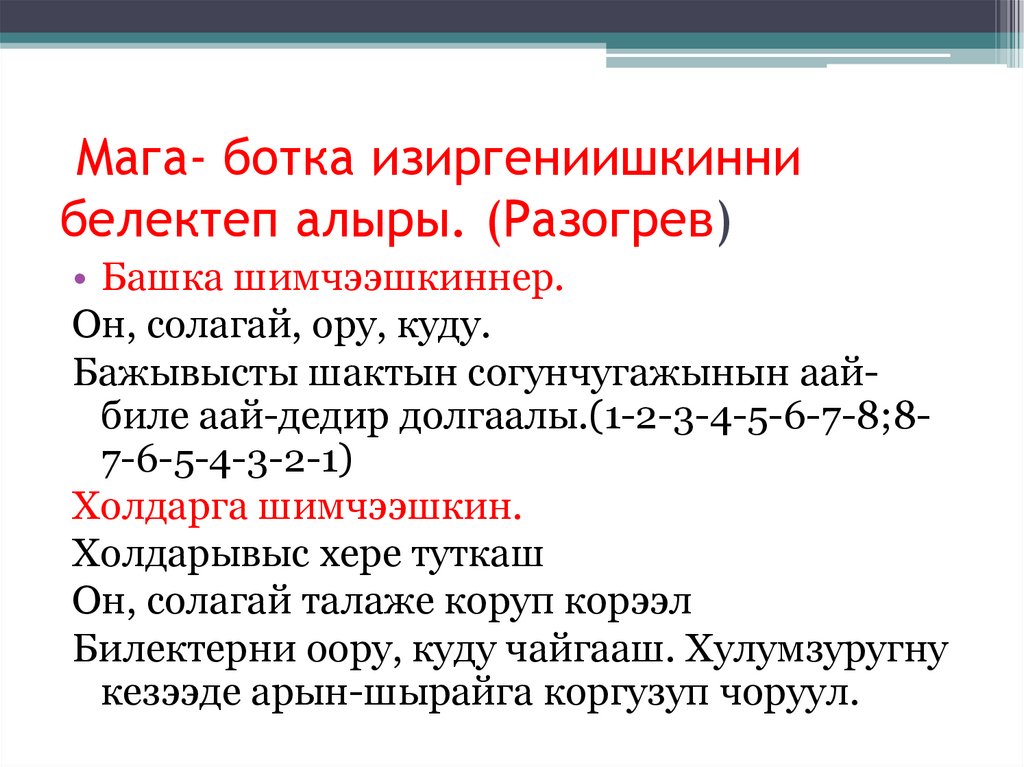 Мага- ботка изиргениишкинни белектеп алыры. (Разогрев)

• Башка шимчээшкиннер.

Он, солагай, ору, куду.

Бажывысты шактын согунчугажынын аай-биле аай-дедир долгаалы.(1-2-3-4-5-6-7-8;8-7-6-5-4-3-2-1)

Холдарга шимчээшкин.

Холдарывыс хере туткаш

Он, солагай талаже коруп корээл

Билектерни оору, куду чайгааш. Хулумзуругну кезээде арын-шырайга коргузуп чоруул.